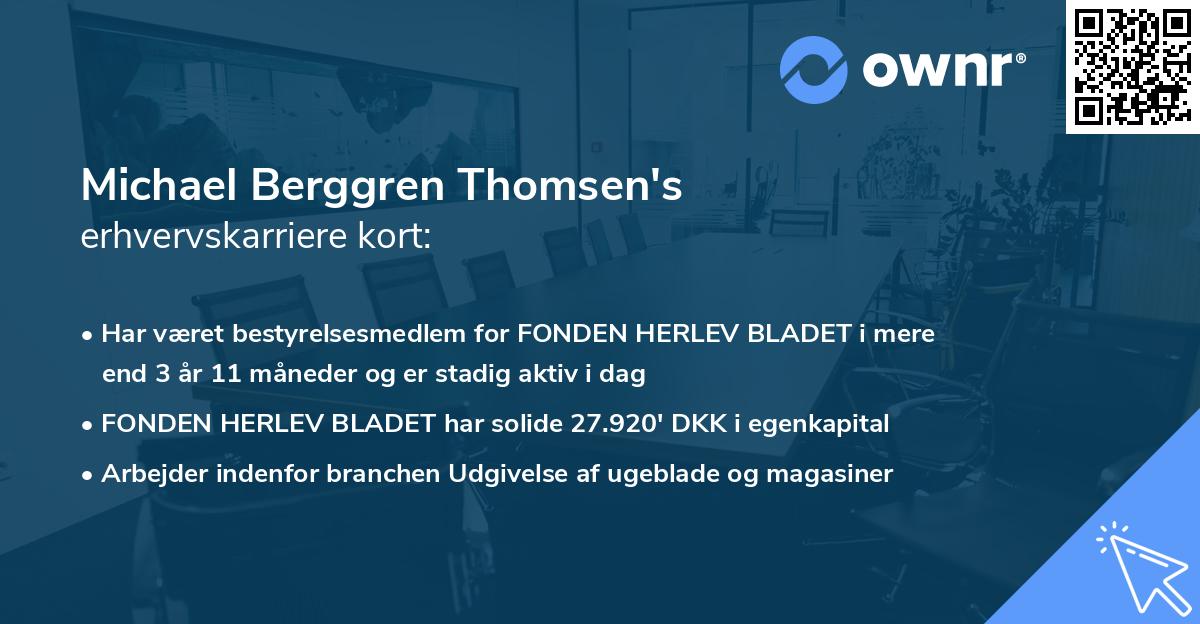 ownr®

Michael Berggren Thomsen's
erhvervskarriere kort:

• Har været bestyrelsesmedlem for FONDEN HERLEV BLADET i mere end 3 år 11 måneder og er stadig aktiv i dag

• FONDEN HERLEV BLADET har solide 27.920' DKK i egenkapital

• Arbejder indenfor branchen Udgivelse af ugeblade og magasiner